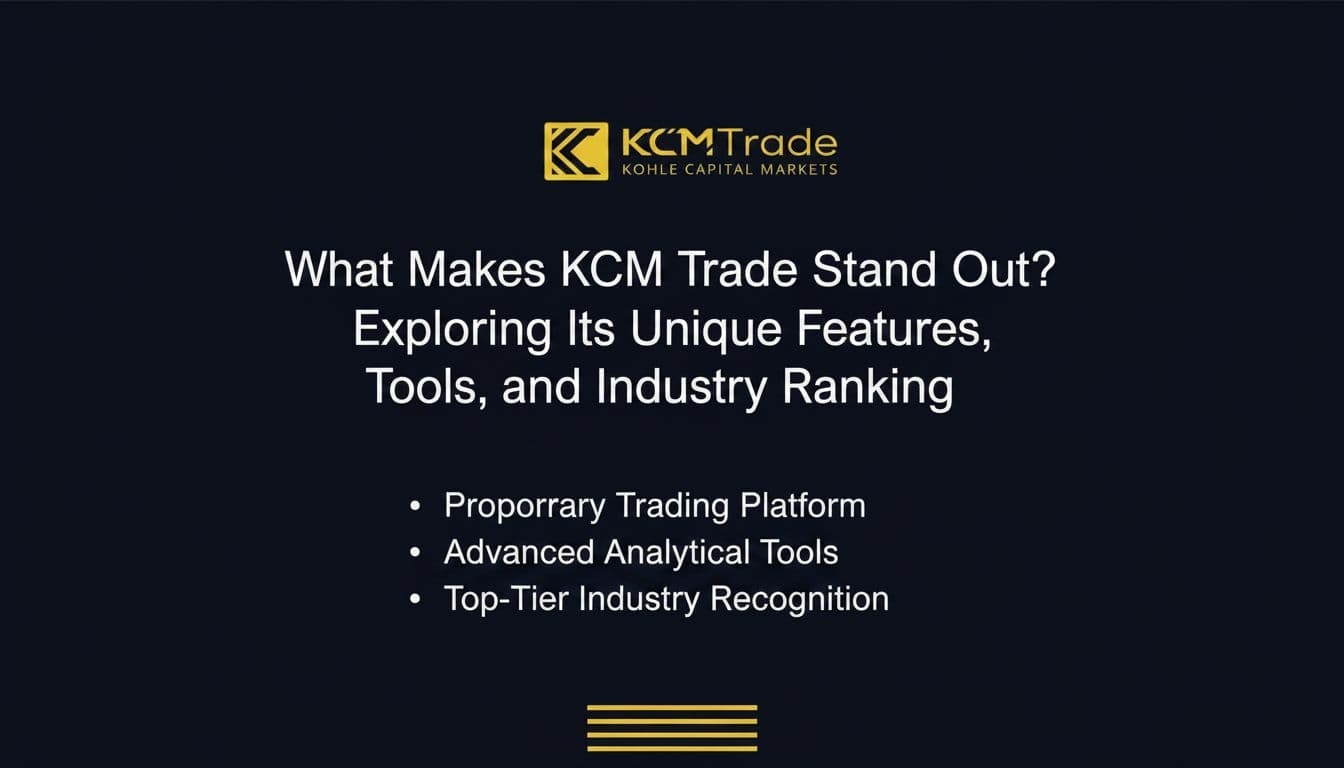 KCMTrade
KOHLE CAPITAL MARKETS

What Makes KCM Trade Stand Out? Exploring Its Unique Features, Tools, and Industry Ranking

• Proporrary Trading Platform
• Advanced Analytical Tools
• Top-Tier Industry Recognition